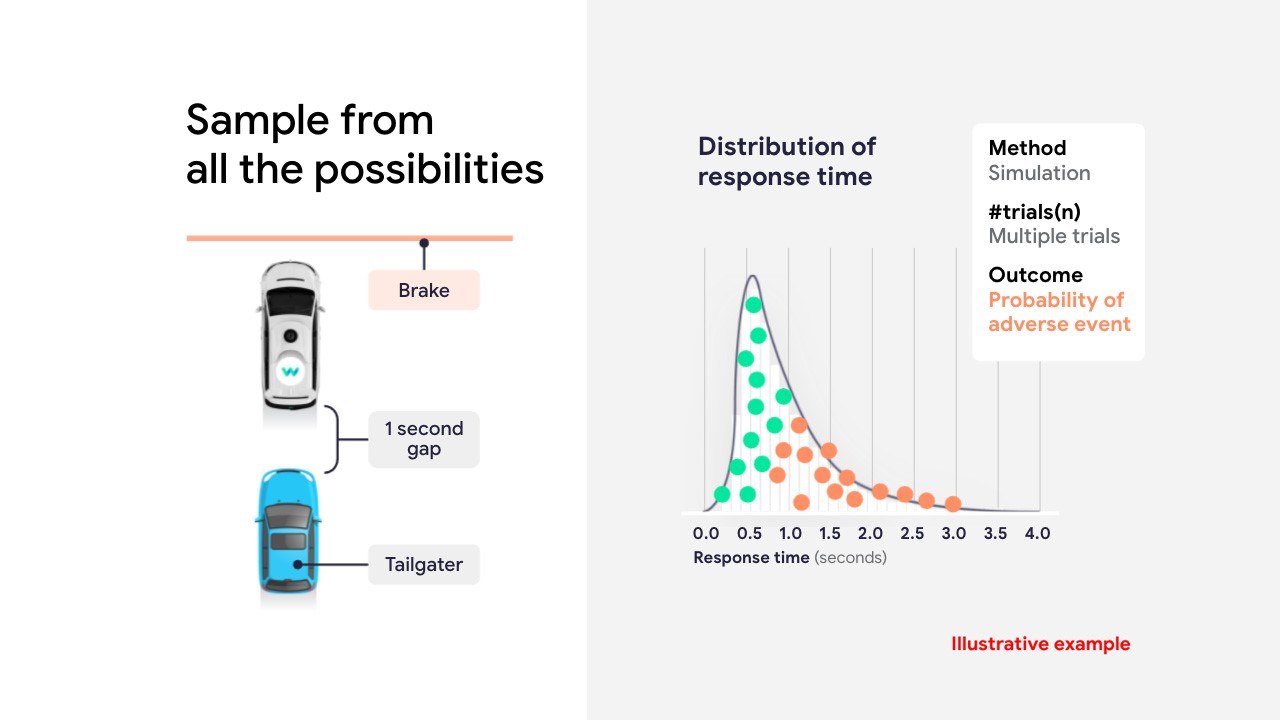 Sample from all the possibilities

Brake

1 second gap

Tailgater

Distribution of response time

Method
Simulation

#trials(n)
Multiple trials

Outcome
Probability of adverse event

0.0 0.5 1.0 1.5 2.0 2.5 3.0 3.5 4.0
Response time (seconds)

Illustrative example